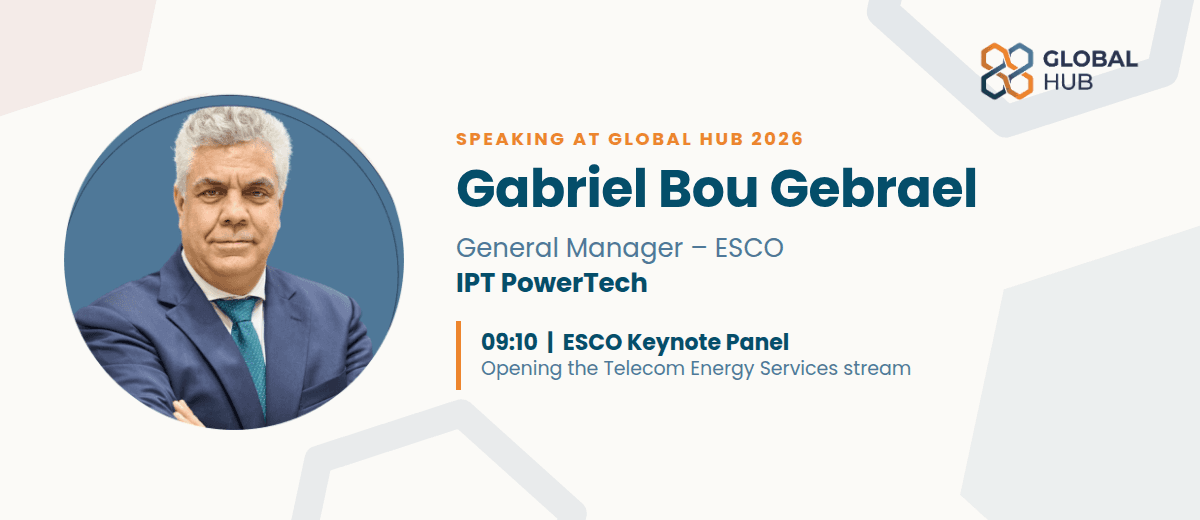 GLOBAL HUB

SPEAKING AT GLOBAL HUB 2026

Gabriel Bou Gebrael

General Manager – ESCO

IPT PowerTech

09:10 | ESCO Keynote Panel

Opening the Telecom Energy Services stream